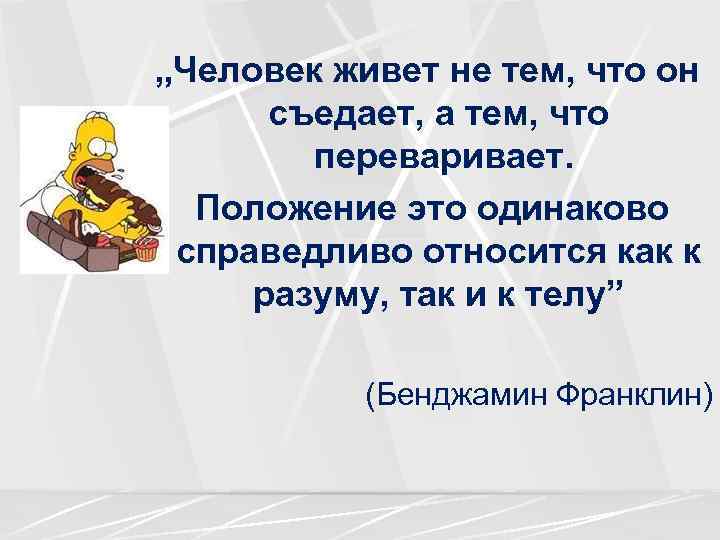 „Человек живет не тем, что он съедает, а тем, что переваривает.

Положение это одинаково справедливо относится как к разуму, так и к телу”

(Бенджамин Франклин)